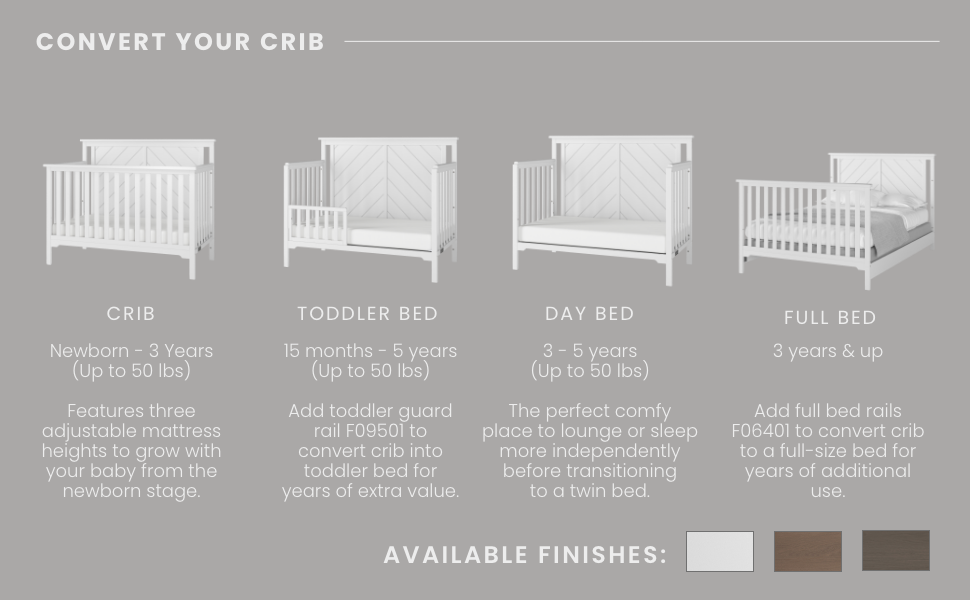 CONVERT YOUR CRIB

CRIB

Newborn - 3 Years
(Up to 50 lbs)

Features three adjustable mattress heights to grow with your baby from the newborn stage.

TODDLER BED

15 months - 5 years
(Up to 50 lbs)

Add toddler guard rail F09501 to convert crib into toddler bed for years of extra value.

DAY BED

3 - 5 years
(Up to 50 lbs)

The perfect comfy place to lounge or sleep more independently before transitioning to a twin bed.

FULL BED

3 years & up

Add full bed rails F06401 to convert crib to a full-size bed for years of additional use.

AVAILABLE FINISHES: